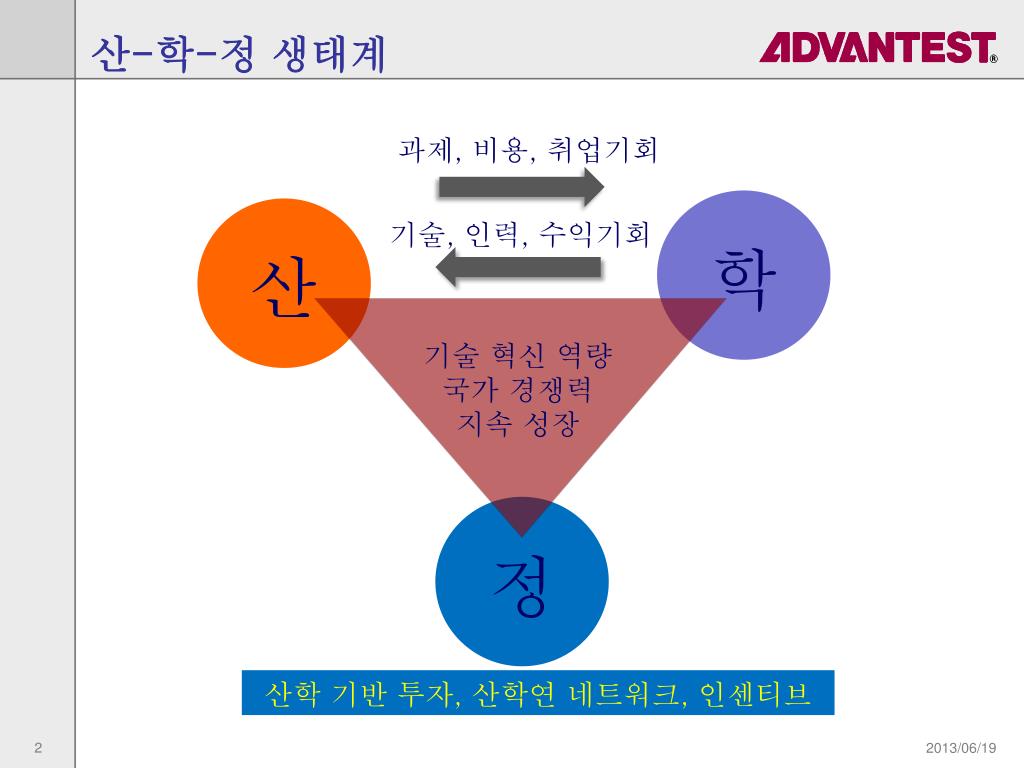 산-학-정 생태계

ADVANTEST®

과제, 비용, 취업기회

기술, 인력, 수익기회

산

학

기술 혁신 역량
국가 경쟁력
지속 성장

정

산학 기반 투자, 산학연 네트워크, 인센티브

2

2013/06/19